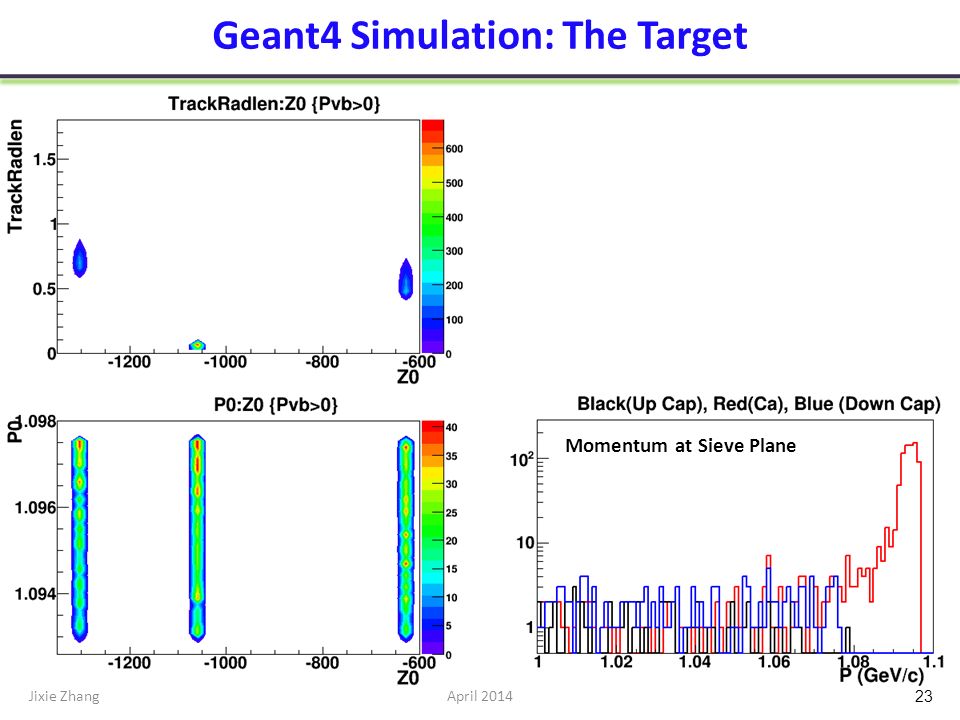 Geant4 Simulation: The Target

TrackRadlen:Z0 {Pvb>0}

TrackRadlen

1.5

1

0.5

0

-1200 -1000 -800 -600

Z0

600 500 400 300 200 100 0

P0:Z0 {Pvb>0}

P0

1.098

1.096

1.094

-1200 -1000 -800 -600

Z0

40 35 30 25 20 15 10 5 0

Black(Up Cap), Red(Ca), Blue (Down Cap)

Momentum at Sieve Plane

$10^2$

10

1

1 1.02 1.04 1.06 1.08 1.1

P (GeV/c)

Jixie Zhang

April 2014

23